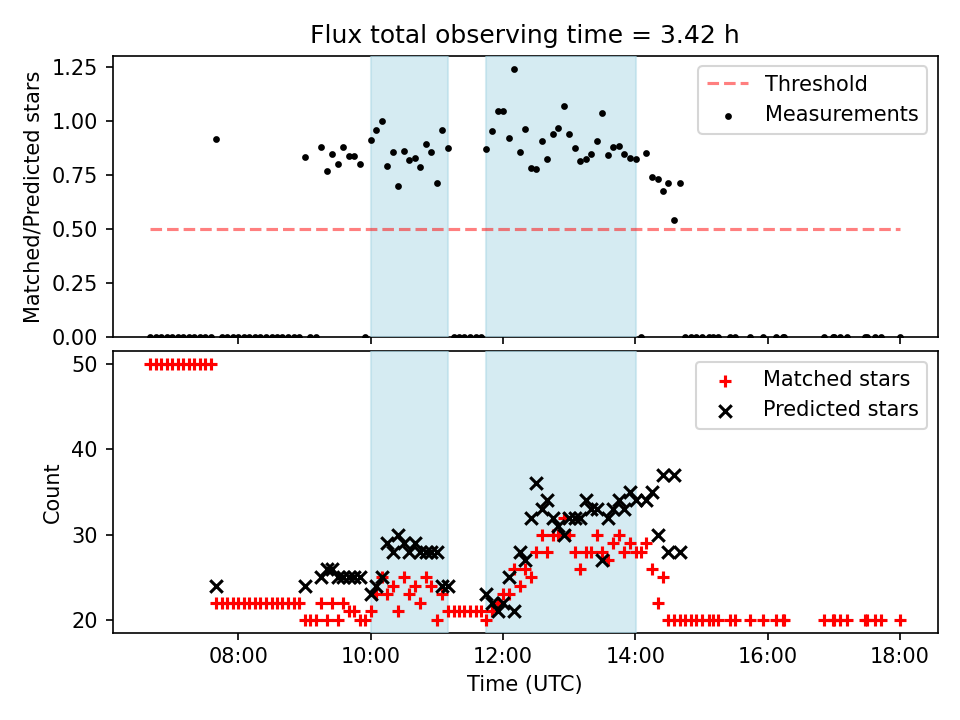 Flux total observing time = 3.42 h

Matched/Predicted stars

1.25
1.00
0.75
0.50
0.25
0.00

Threshold
Measurements

Count

50
40
30
20

Matched stars
Predicted stars

08:00
10:00
12:00
14:00
16:00
18:00

Time (UTC)